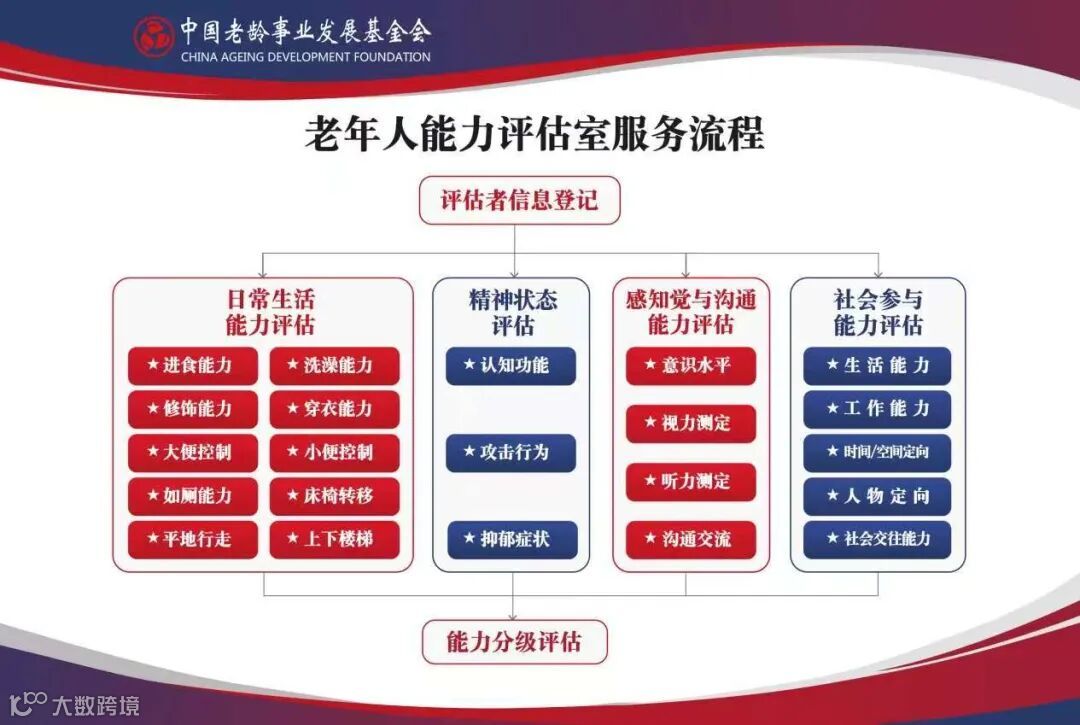 中国老龄事业发展基金会
CHINA AGEING DEVELOPMENT FOUNDATION

老年人能力评估室服务流程

评估者信息登记

日常生活能力评估
★进食能力
★洗澡能力
★修饰能力
★穿衣能力
★大便控制
★小便控制
★如厕能力
★床椅转移
★平地行走
★上下楼梯

精神状态评估
★认知功能
★攻击行为
★抑郁症状

感知觉与沟通能力评估
★意识水平
★视力测定
★听力测定
★沟通交流

社会参与能力评估
★生活能力
★工作能力
★时间/空间定向
★人物定向
★社会交往能力

能力分级评估

大数跨境